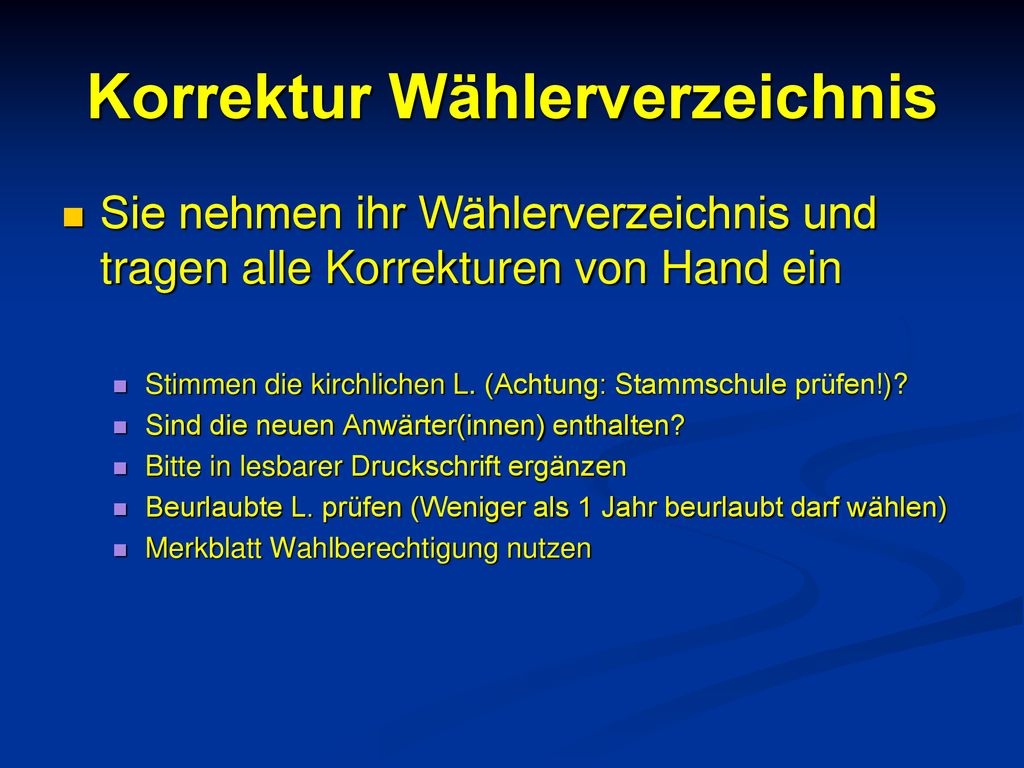 Korrektur Wählerverzeichnis

Sie nehmen ihr Wählerverzeichnis und tragen alle Korrekturen von Hand ein

Stimmen die kirchlichen L. (Achtung: Stammschule prüfen!)?
Sind die neuen Anwärter(innen) enthalten?
Bitte in lesbarer Druckschrift ergänzen
Beurlaubte L. prüfen (Weniger als 1 Jahr beurlaubt darf wählen)
Merkblatt Wahlberechtigung nutzen